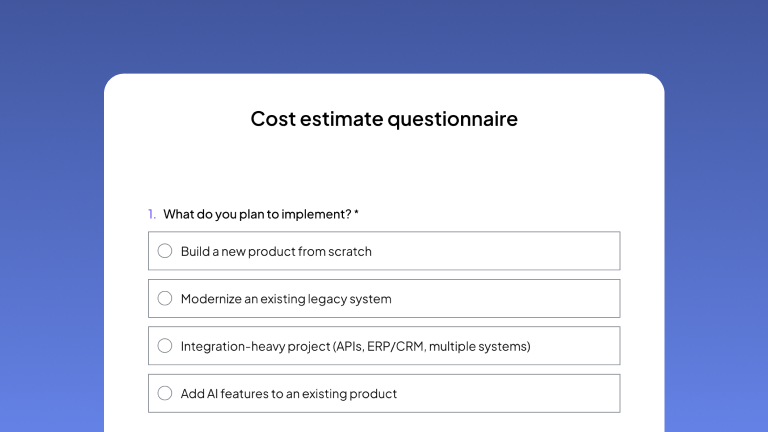 Cost estimate questionnaire

1. What do you plan to implement? *

Build a new product from scratch

Modernize an existing legacy system

Integration-heavy project (APIs, ERP/CRM, multiple systems)

Add AI features to an existing product